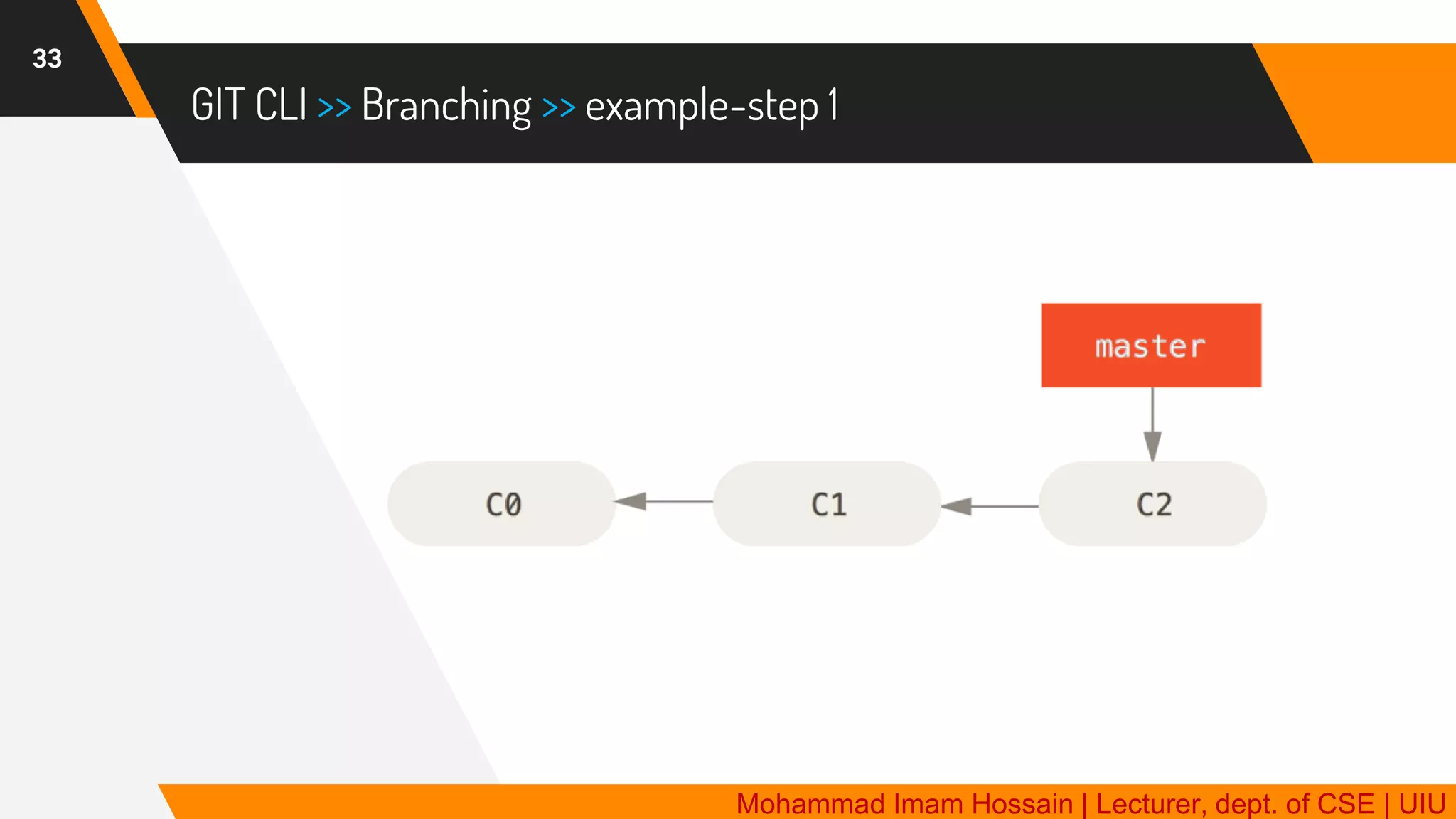 33

GIT CLI >> Branching >> example-step 1

master

C0

C1

C2

Mohammad Imam Hossain | Lecturer, dept. of CSE | UIU